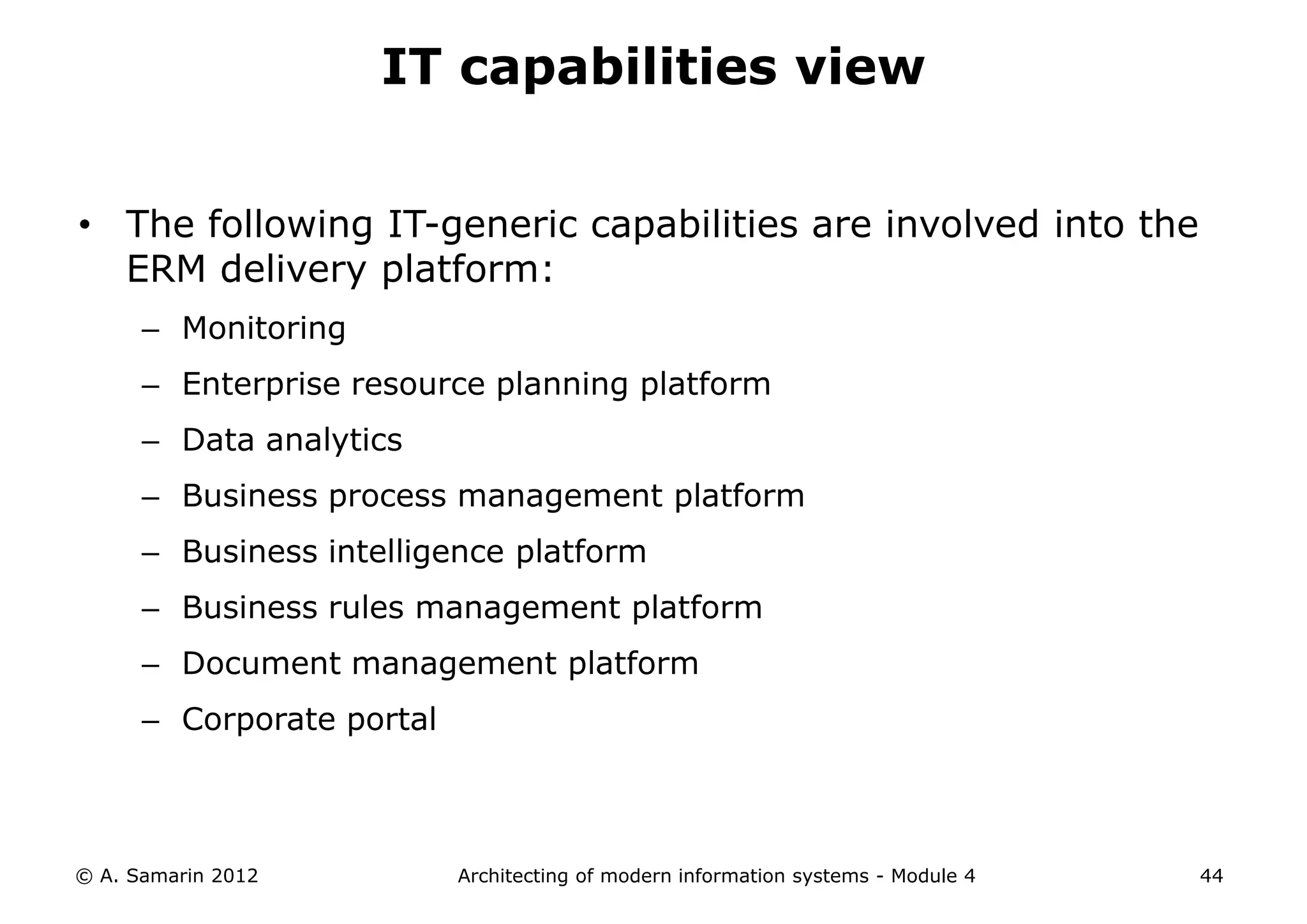 IT capabilities view

• The following IT-generic capabilities are involved into the ERM delivery platform:

– Monitoring
– Enterprise resource planning platform
– Data analytics
– Business process management platform
– Business intelligence platform
– Business rules management platform
– Document management platform
– Corporate portal

© A. Samarin 2012 Architecting of modern information systems - Module 4 44